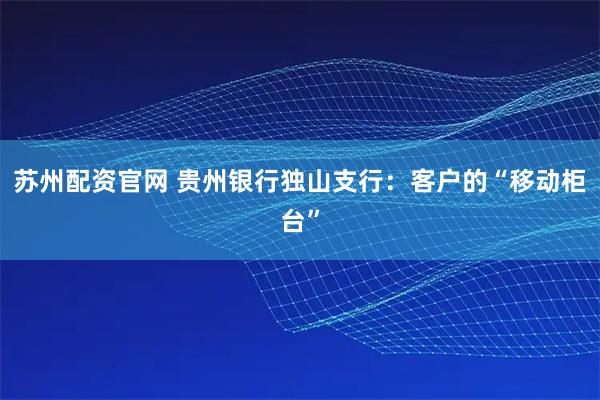 苏州配资官网 贵州银行独山支行：客户的“移动柜台”